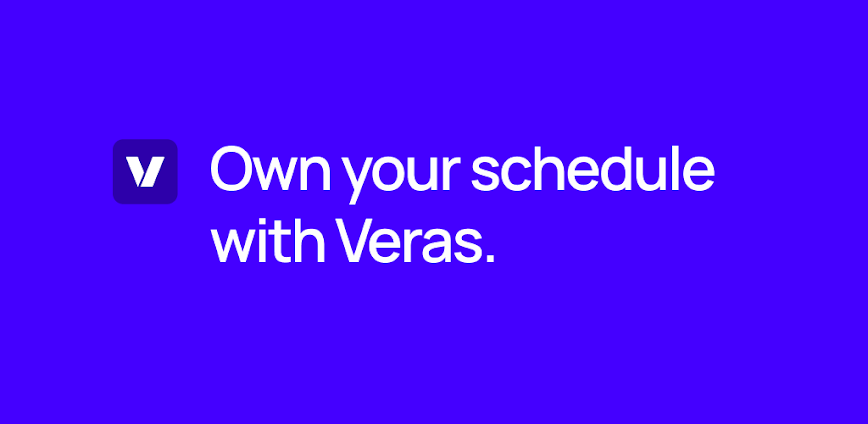 V

Own your schedule with Veras.